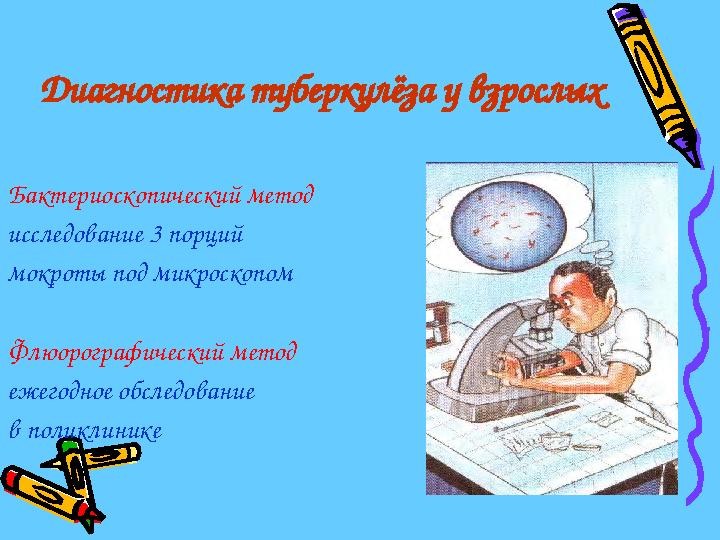 Диагностика туберкулёза у взрослых

Бактериоскопический метод
исследование 3 порций
мокроты под микроскопом

Флюорографический метод
ежегодное обследование
в поликлинике